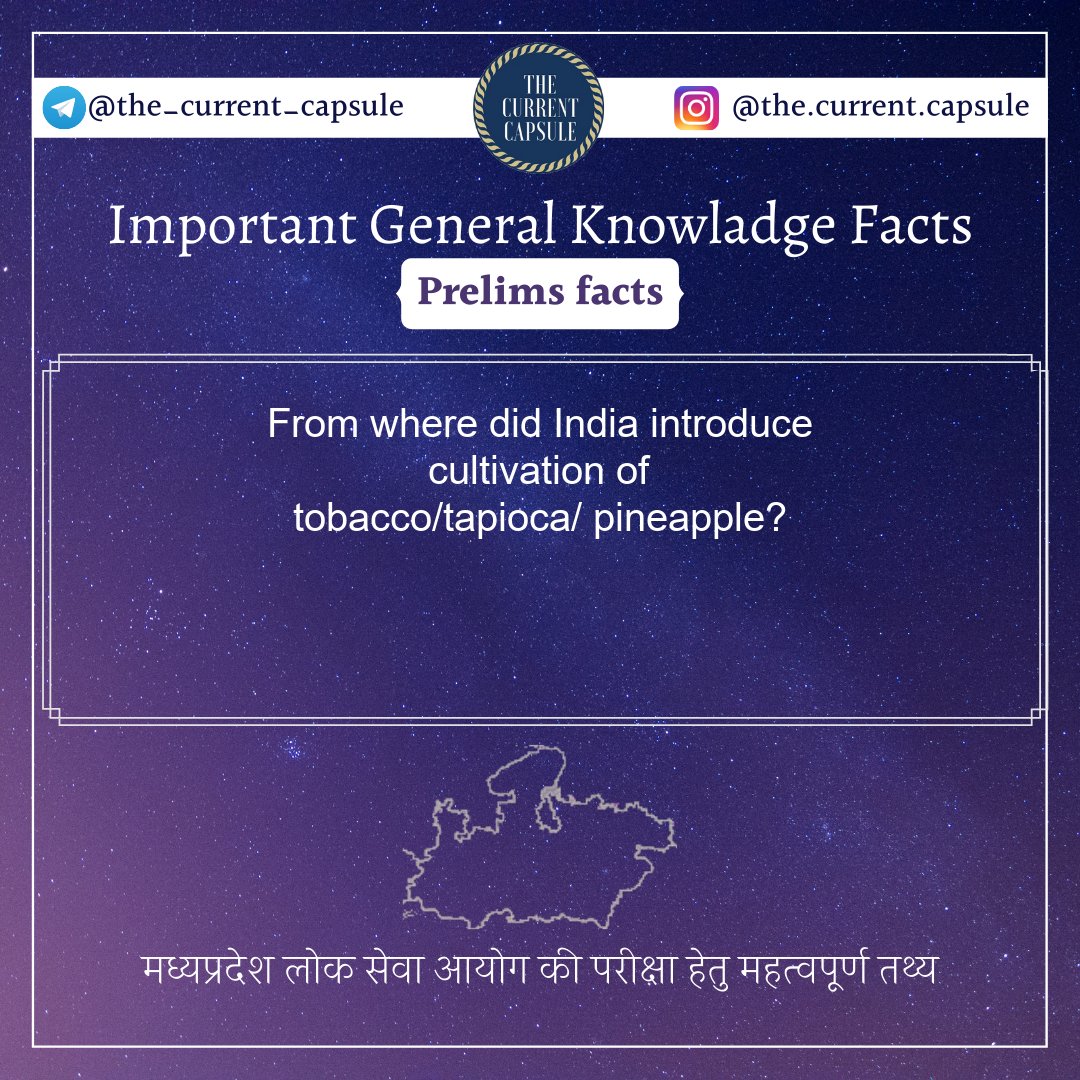 @the_current_capsule

THE CURRENT CAPSULE

@the.current.capsule

Important General Knowladge Facts

Prelims facts

From where did India introduce cultivation of tobacco/tapioca/ pineapple?

मध्यप्रदेश लोक सेवा आयोग की परीक्षा हेतु महत्वपूर्ण तथ्य